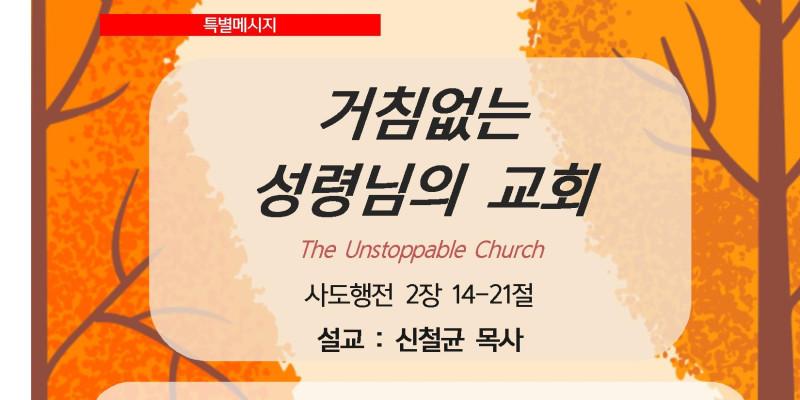 특별메시지

거침없는
성령님의 교회

The Unstoppable Church

사도행전 2장 14-21절

설교 : 신철균 목사